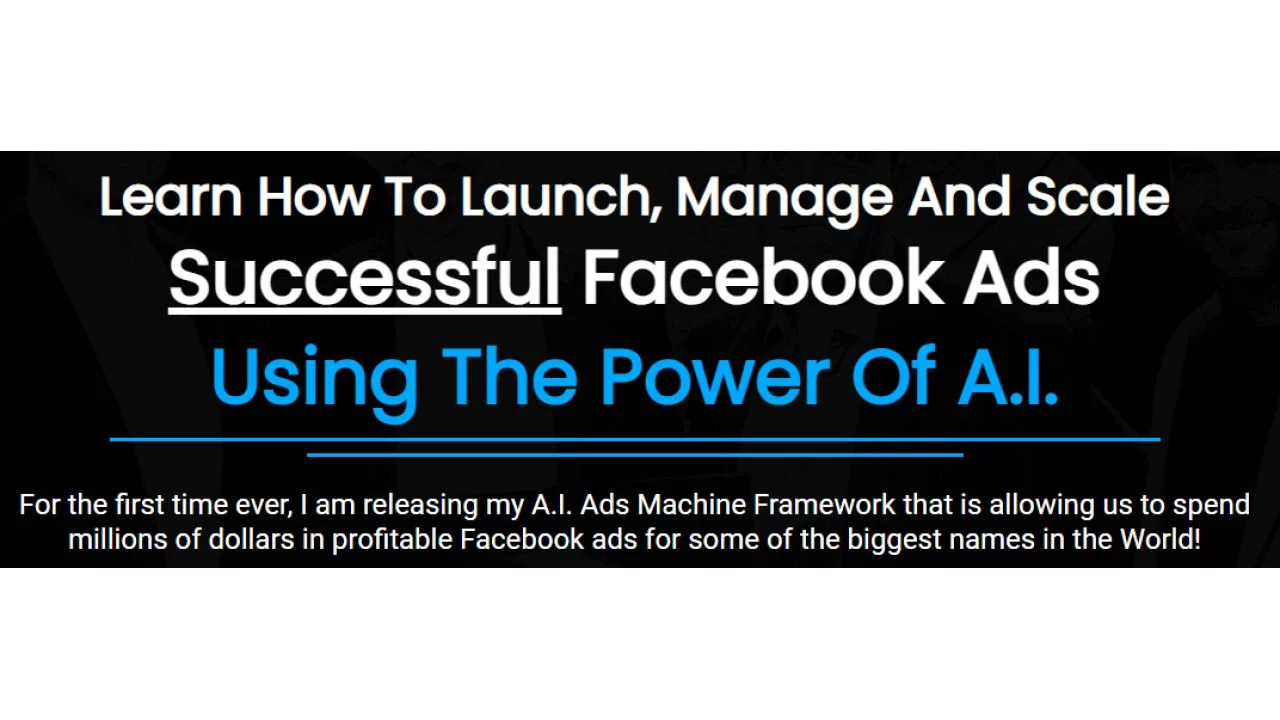 Learn How To Launch, Manage And Scale
Successful Facebook Ads
Using The Power Of A.I.

For the first time ever, I am releasing my A.I. Ads Machine Framework that is allowing us to spend millions of dollars in profitable Facebook ads for some of the biggest names in the World!